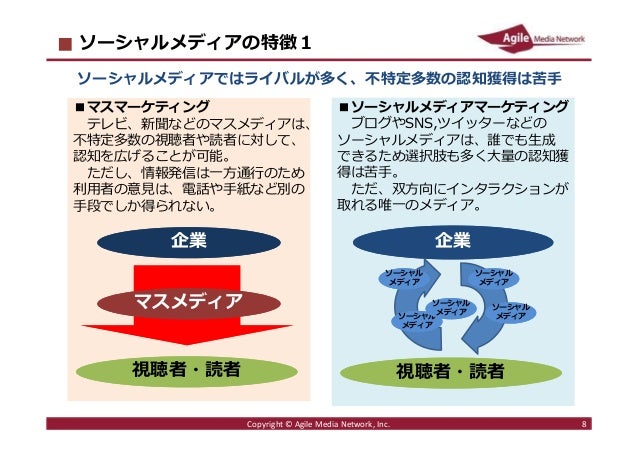 ■ ソーシャルメディアの特徴１

Agile Media Network

ソーシャルメディアではライバルが多く、不特定多数の認知獲得は苦手

■マスマーケティング
テレビ、新聞などのマスメディアは、不特定多数の視聴者や読者に対して、認知を広げることが可能。
ただし、情報発信は一方通行のため利用者の意見は、電話や手紙など別の手段でしか得られない。

企業

マスメディア

視聴者・読者

■ソーシャルメディアマーケティング
ブログやSNS,ツイッターなどのソーシャルメディアは、誰でも生成できるため選択肢も多く大量の認知獲得は苦手。
ただ、双方向にインタラクションが取れる唯一のメディア。

企業

ソーシャルメディア

ソーシャルメディア

ソーシャルメディア

ソーシャルメディア

ソーシャルメディア

視聴者・読者

Copyright © Agile Media Network, Inc.

8